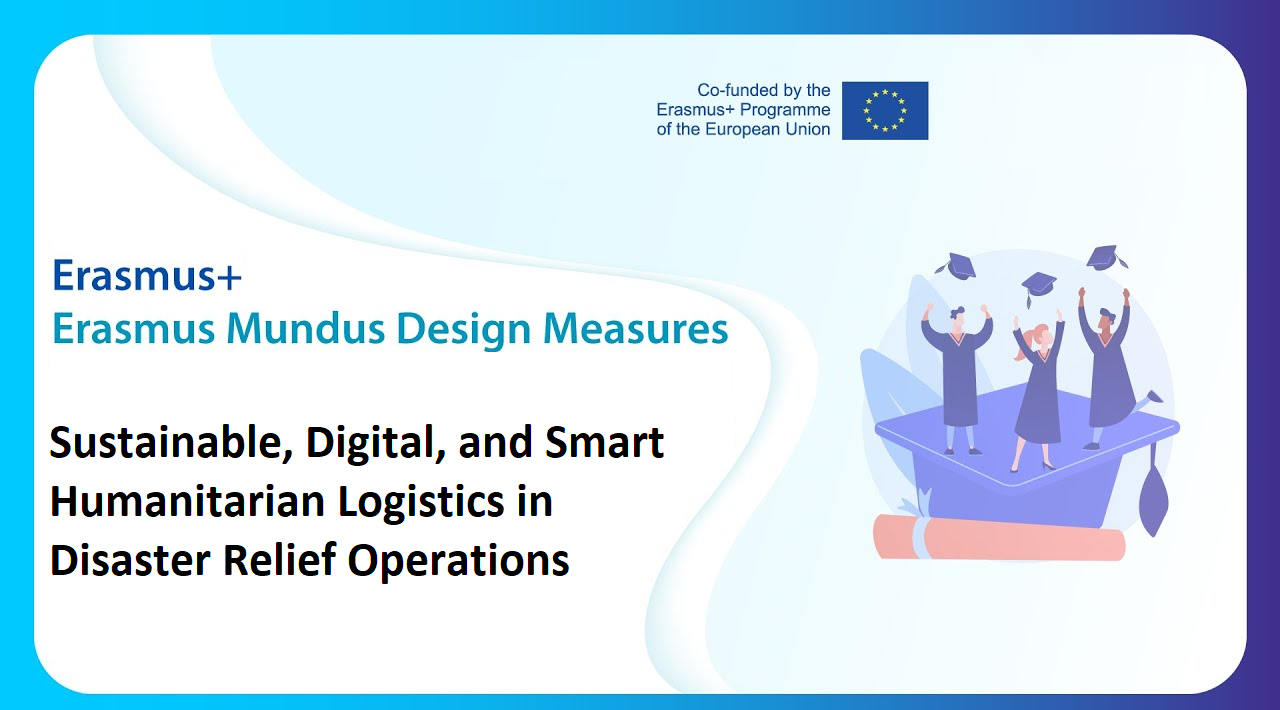 Co-funded by the
Erasmus+ Programme
of the European Union

Erasmus+
Erasmus Mundus Design Measures

Sustainable, Digital, and Smart Humanitarian Logistics in Disaster Relief Operations